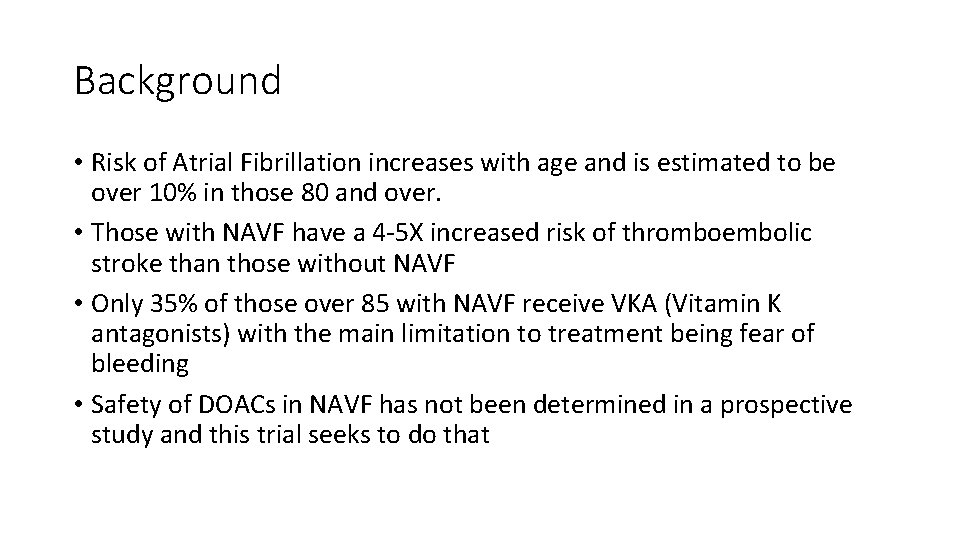 Background

• Risk of Atrial Fibrillation increases with age and is estimated to be over 10% in those 80 and over.

• Those with NAVF have a 4-5X increased risk of thromboembolic stroke than those without NAVF

• Only 35% of those over 85 with NAVF receive VKA (Vitamin K antagonists) with the main limitation to treatment being fear of bleeding

• Safety of DOACs in NAVF has not been determined in a prospective study and this trial seeks to do that